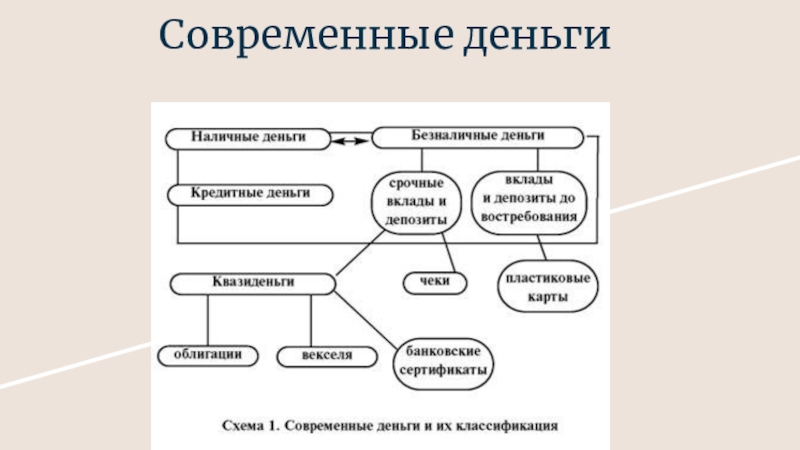 Современные деньги

Наличные деньги

Безналичные деньги

Кредитные деньги

срочные вклады и депозиты

вклады и депозиты до востребования

Квазиденьги

чеки

пластиковые карты

облигации

векселя

банковские сертификаты

Схема 1. Современные деньги и их классификация